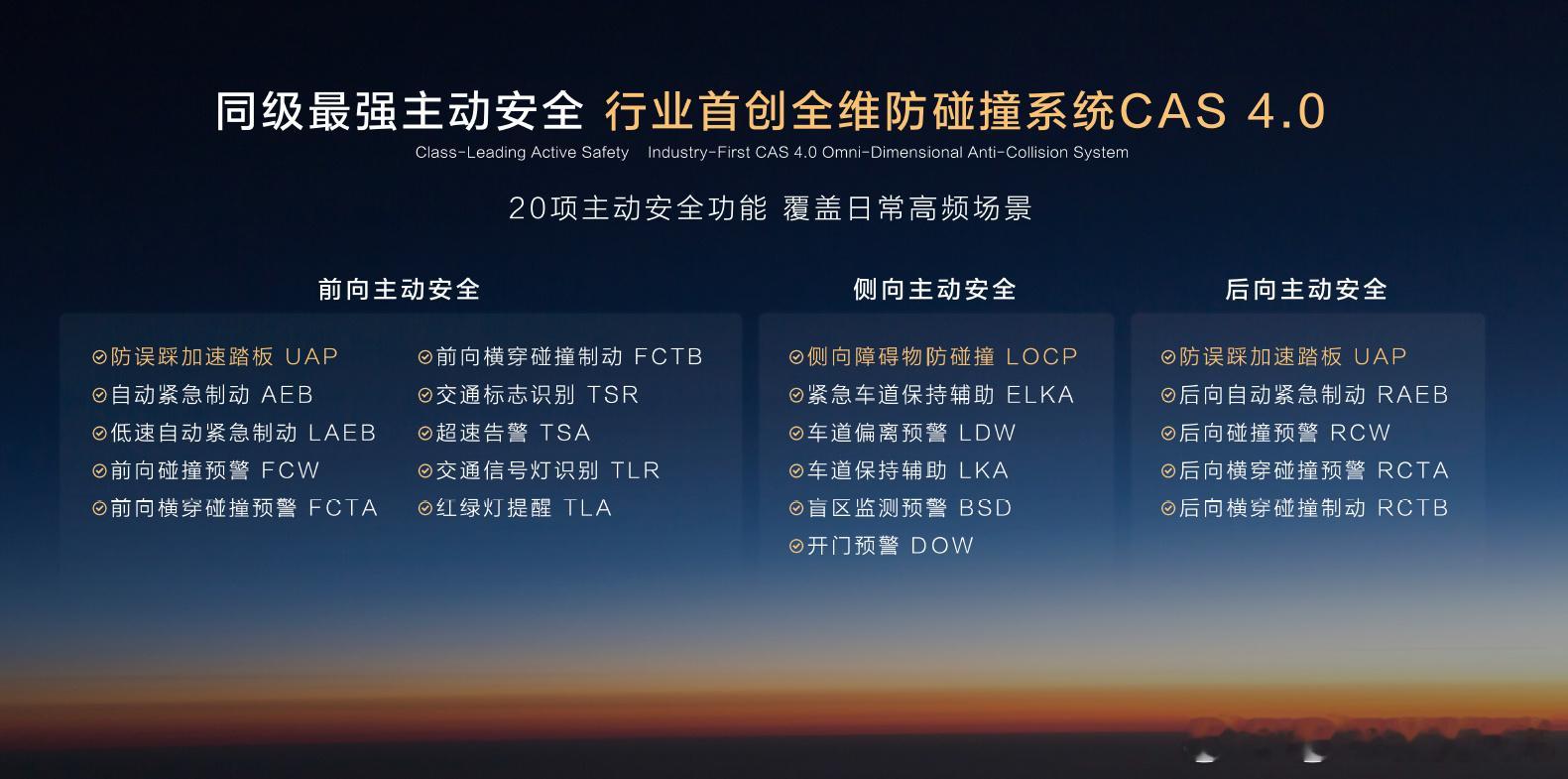 同级最强主动安全 行业首创全维防碰撞系统CAS 4.0
Class-Leading Active Safety Industry-First CAS 4.0 Omni-Dimensional Anti-Collision System

20项主动安全功能 覆盖日常高频场景

前向主动安全

防误踩加速踏板 UAP
自动紧急制动 AEB
低速自动紧急制动 LAEB
前向碰撞预警 FCW
前向横穿碰撞预警 FCTA

前向横穿碰撞制动 FCTB
交通标志识别 TSR
超速告警 TSA
交通信号灯识别 TLR
红绿灯提醒 TLA

侧向主动安全

侧向障碍物防碰撞 LOCP
紧急车道保持辅助 ELKA
车道偏离预警 LDW
车道保持辅助 LKA
盲区监测预警 BSD
开门预警 DOW

后向主动安全

防误踩加速踏板 UAP
后向自动紧急制动 RAEB
后向碰撞预警 RCW
后向横穿碰撞预警 RCTA
后向横穿碰撞制动 RCTB